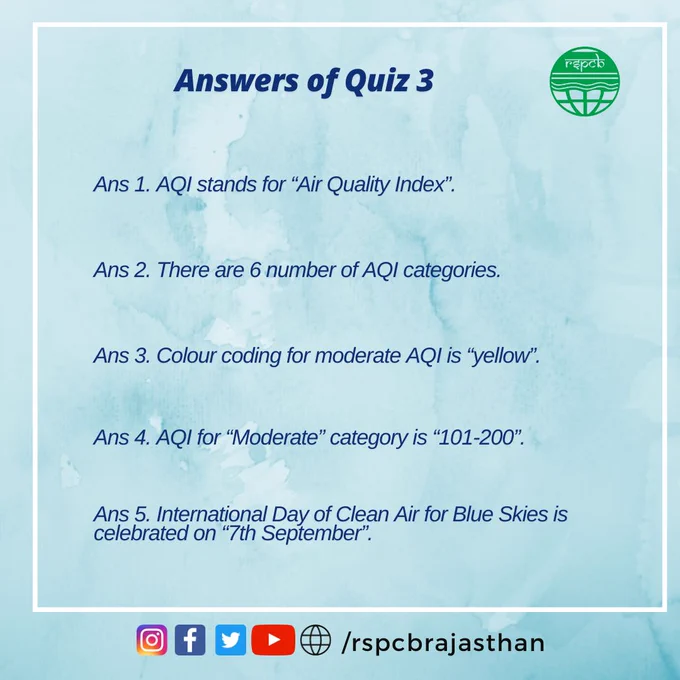 Answers of Quiz 3

rspcb

Ans 1. AQI stands for “Air Quality Index”.

Ans 2. There are 6 number of AQI categories.

Ans 3. Colour coding for moderate AQI is “yellow”.

Ans 4. AQI for “Moderate” category is “101-200”.

Ans 5. International Day of Clean Air for Blue Skies is celebrated on “7th September”.

/rspcbrajasthan